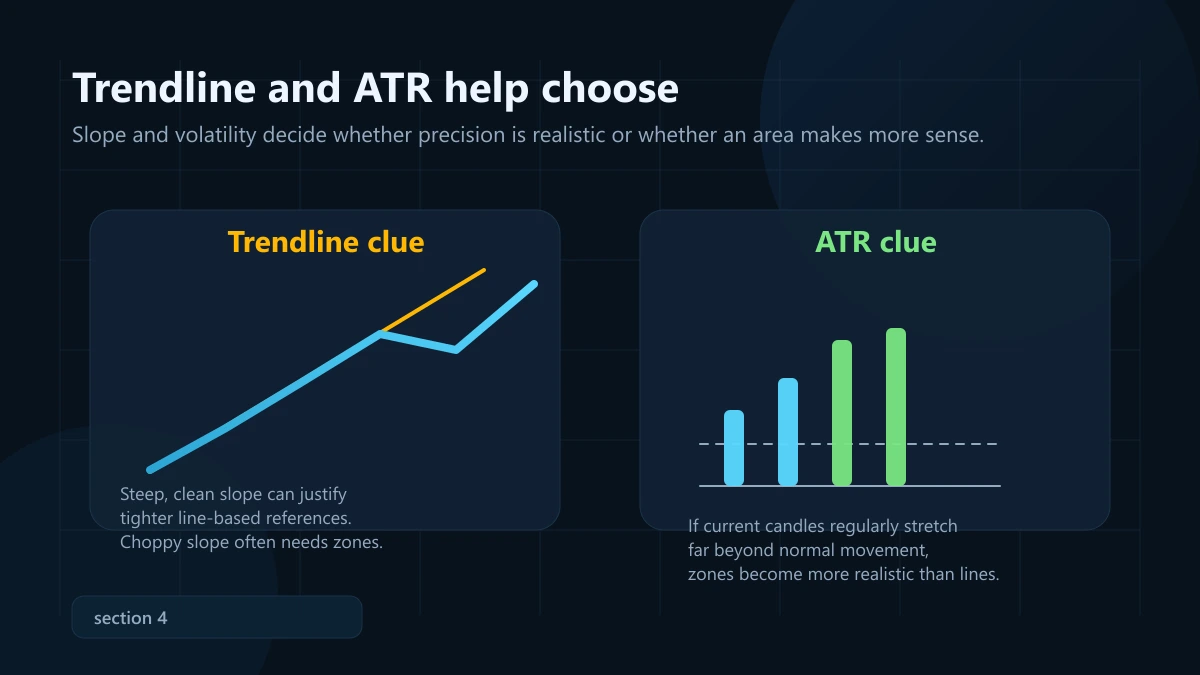 Trendline and ATR help choose

Slope and volatility decide whether precision is realistic or whether an area makes more sense.

Trendline clue

Steep, clean slope can justify tighter line-based references. Choppy slope often needs zones.

ATR clue

If current candles regularly stretch far beyond normal movement, zones become more realistic than lines.

section 4